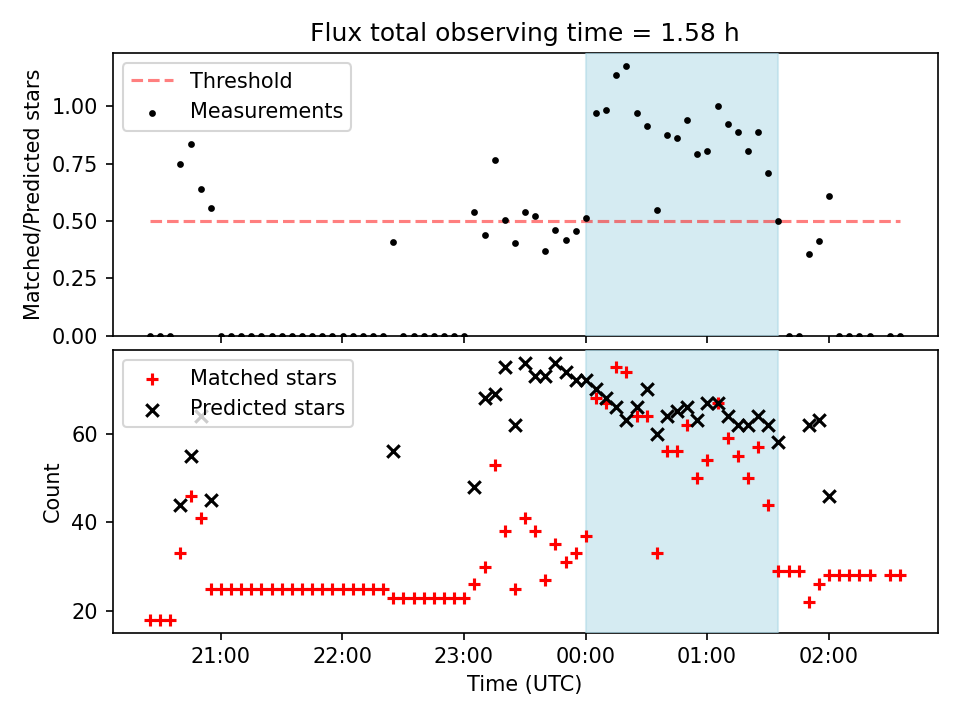 Flux total observing time = 1.58 h

Threshold
Measurements

Matched/Predicted stars

1.00
0.75
0.50
0.25
0.00

Matched stars
Predicted stars

Count

60
40
20

21:00
22:00
23:00
00:00
01:00
02:00

Time (UTC)